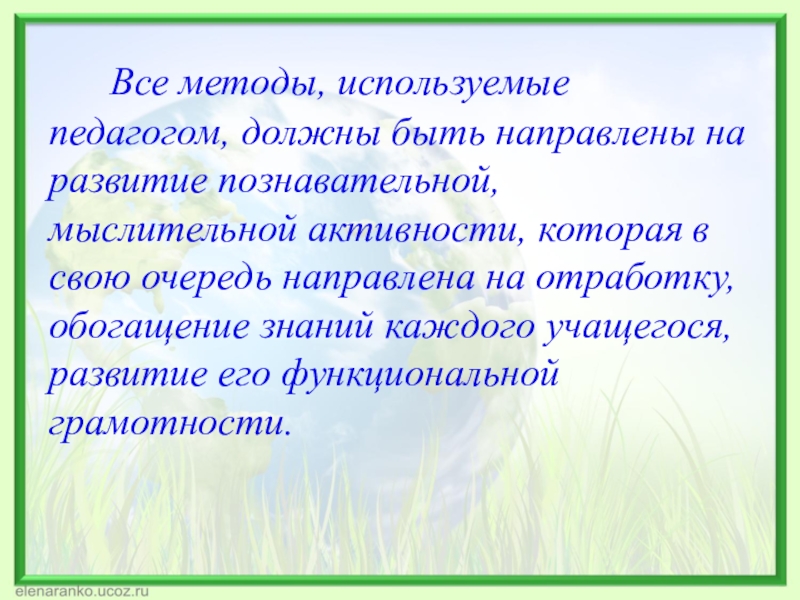 Все методы, используемые педагогом, должны быть направлены на развитие познавательной, мыслительной активности, которая в свою очередь направлена на отработку, обогащение знаний каждого учащегося, развитие его функциональной грамотности.

elenaranko.ucoz.ru